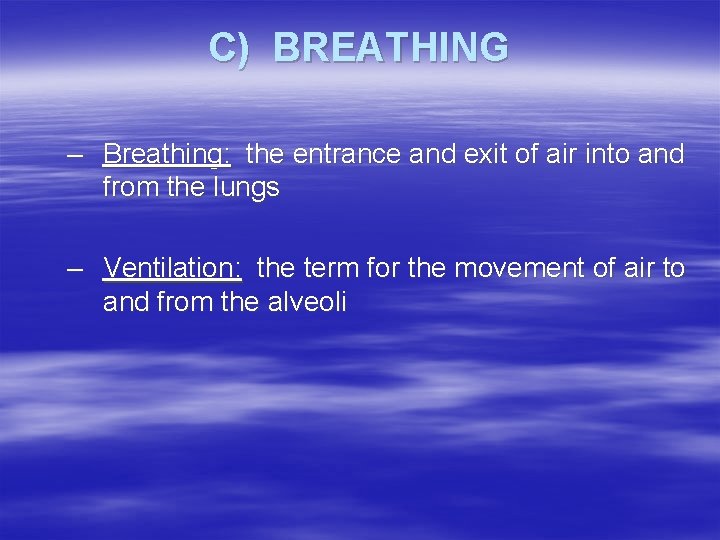 C) BREATHING

– Breathing: the entrance and exit of air into and from the lungs

– Ventilation: the term for the movement of air to and from the alveoli